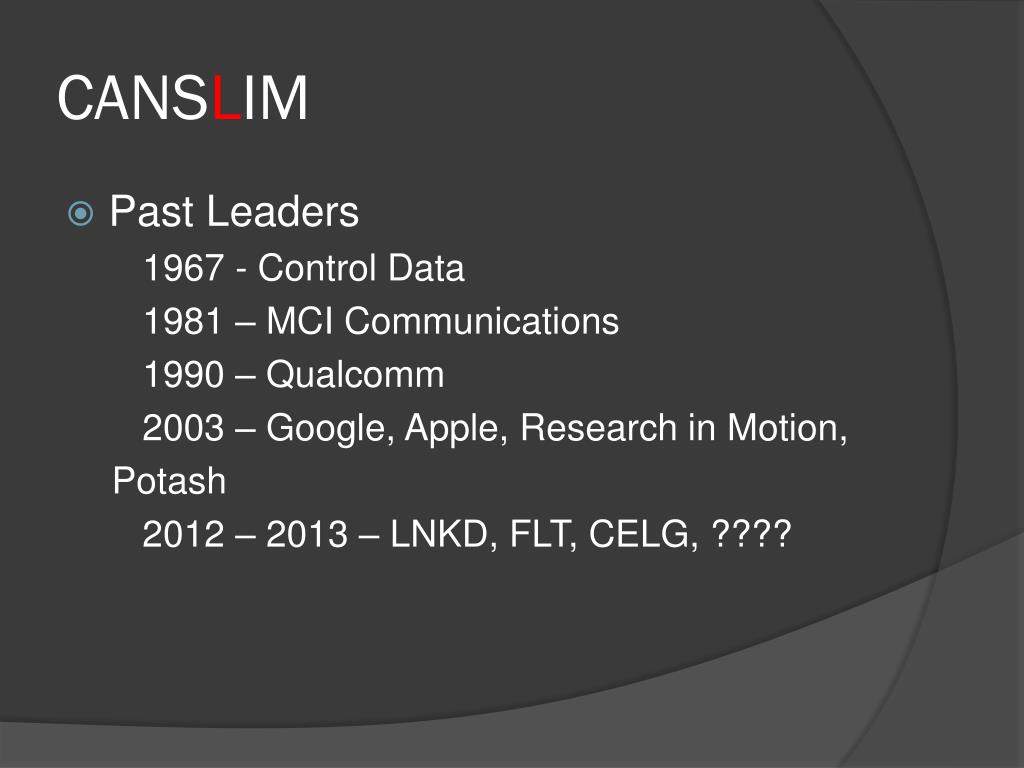 CANSLIM

Past Leaders
1967 - Control Data
1981 – MCI Communications
1990 – Qualcomm
2003 – Google, Apple, Research in Motion, Potash
2012 – 2013 – LNKD, FLT, CELG, ????